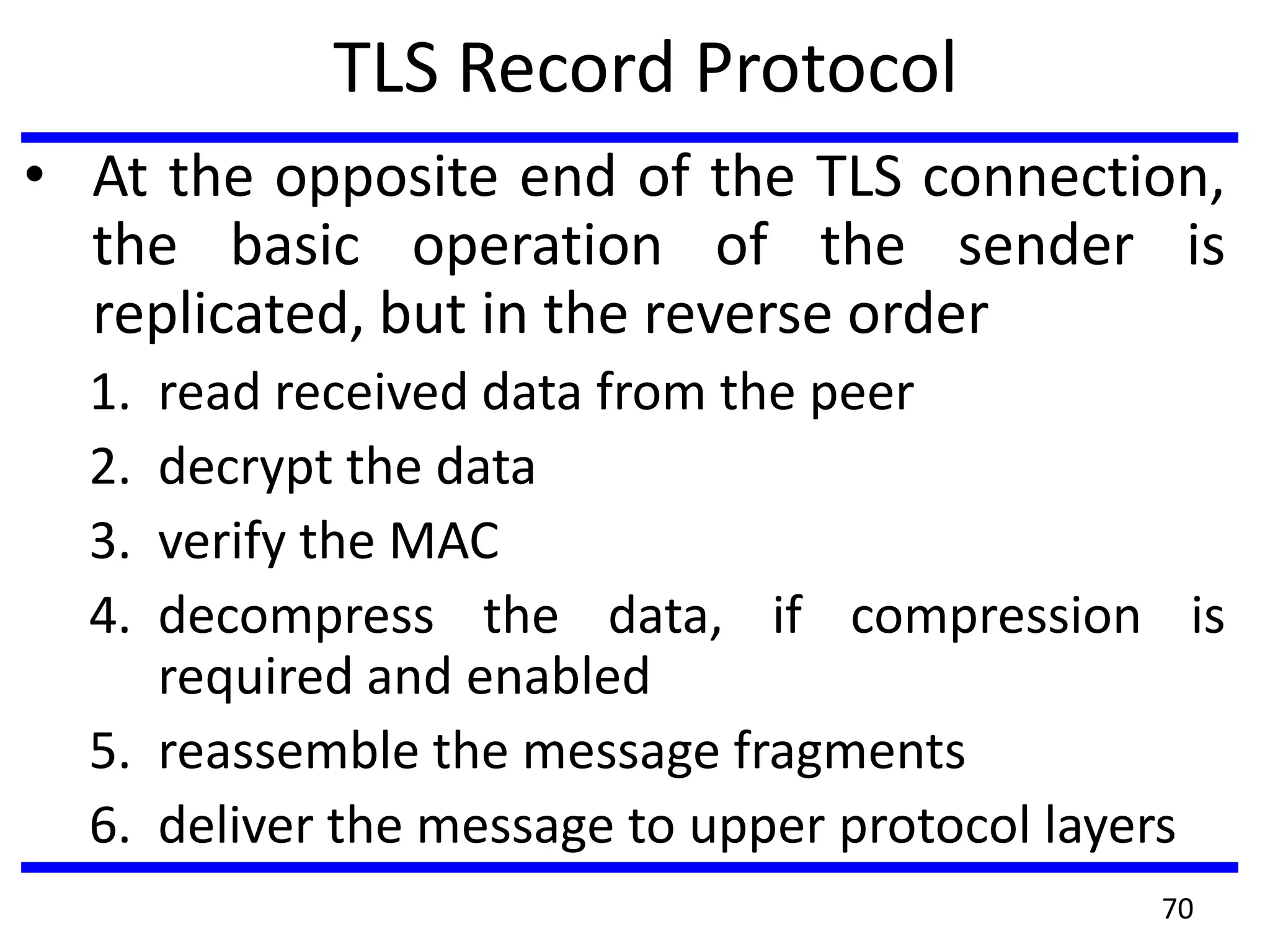 TLS Record Protocol

• At the opposite end of the TLS connection, the basic operation of the sender is replicated, but in the reverse order

1. read received data from the peer
2. decrypt the data
3. verify the MAC
4. decompress the data, if compression is required and enabled
5. reassemble the message fragments
6. deliver the message to upper protocol layers

70